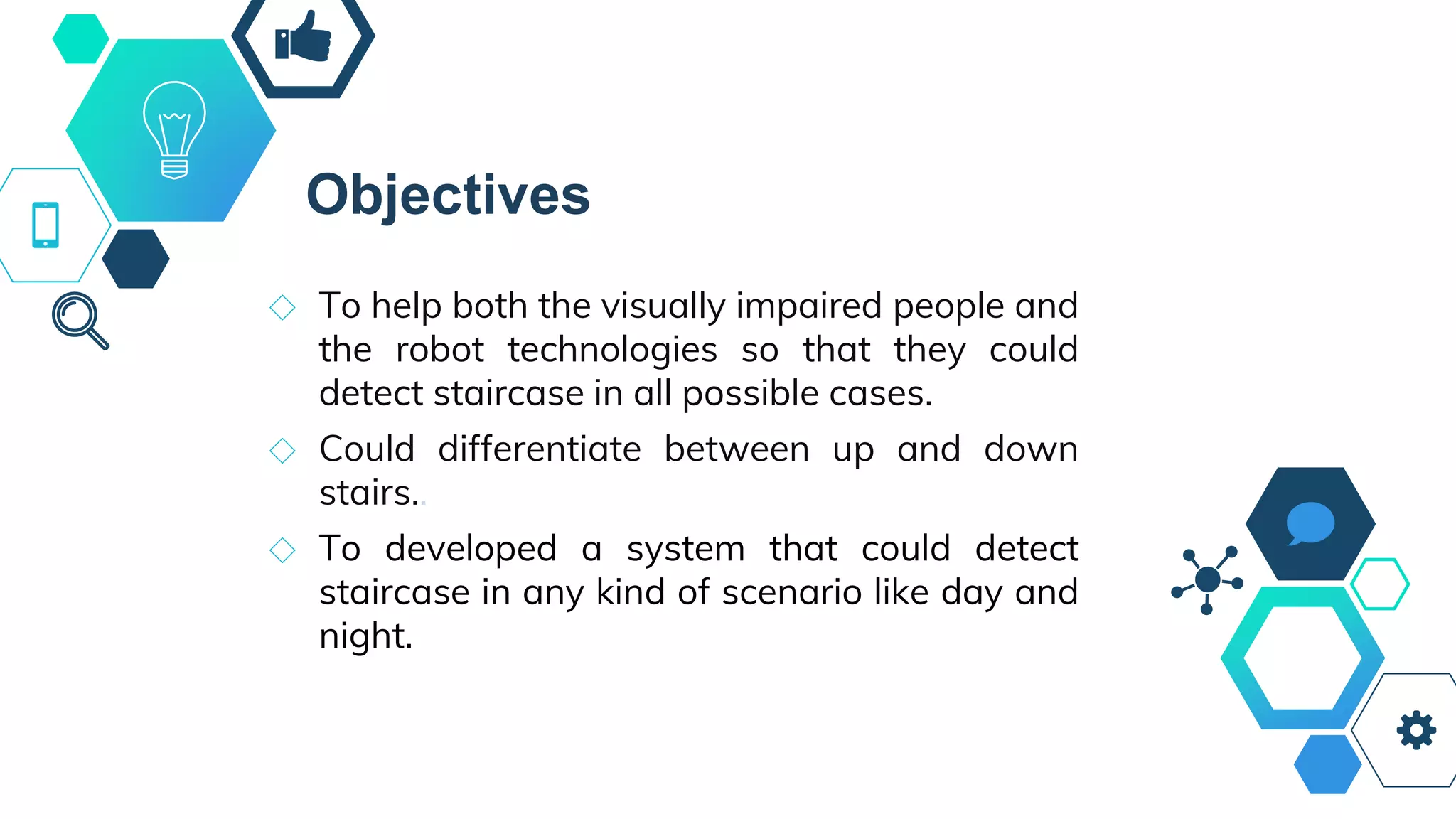 Objectives

◇ To help both the visually impaired people and the robot technologies so that they could detect staircase in all possible cases.

◇ Could differentiate between up and down stairs.

◇ To developed a system that could detect staircase in any kind of scenario like day and night.